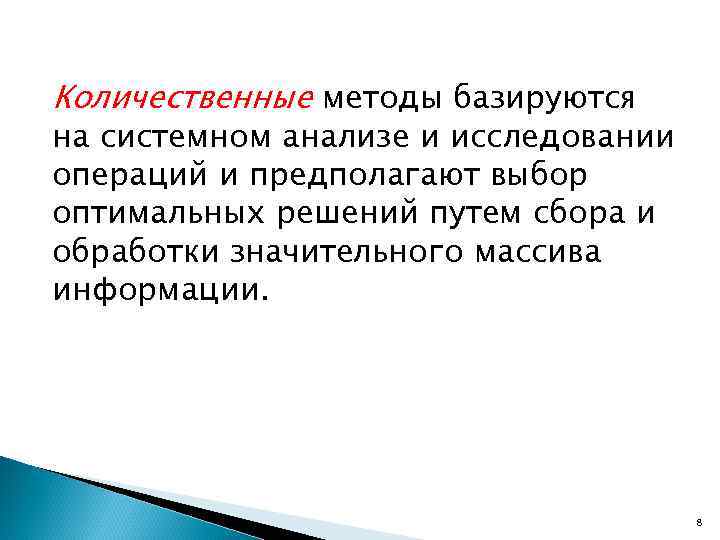 Количественные методы базируются на системном анализе и исследовании операций и предполагают выбор оптимальных решений путем сбора и обработки значительного массива информации.

8